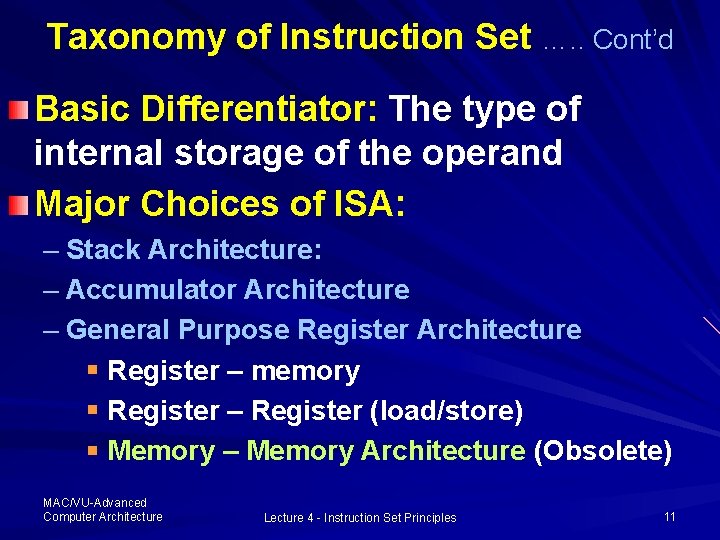 Taxonomy of Instruction Set ….. Cont'd

Basic Differentiator: The type of internal storage of the operand

Major Choices of ISA:

– Stack Architecture:
– Accumulator Architecture
– General Purpose Register Architecture
Register – memory
Register – Register (load/store)
Memory – Memory Architecture (Obsolete)

MAC/VU-Advanced Computer Architecture

Lecture 4 - Instruction Set Principles

11